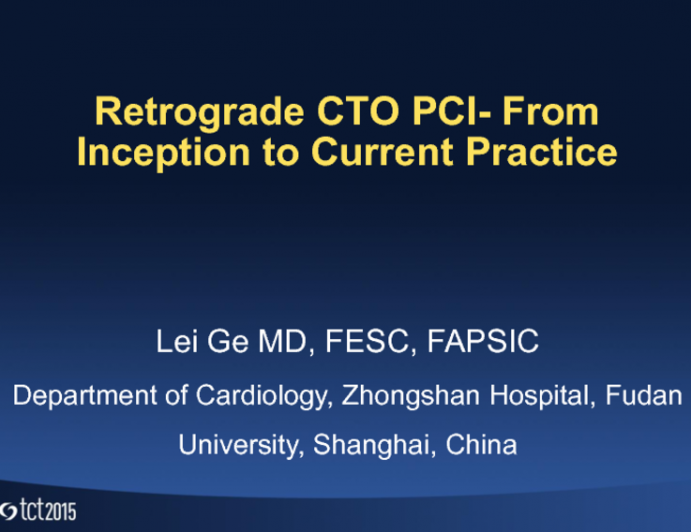 Retrograde CTO PCI- From Inception to Current Practice

Lei Ge MD, FESC, FAPSIC

Department of Cardiology, Zhongshan Hospital, Fudan University, Shanghai, China

tct2015